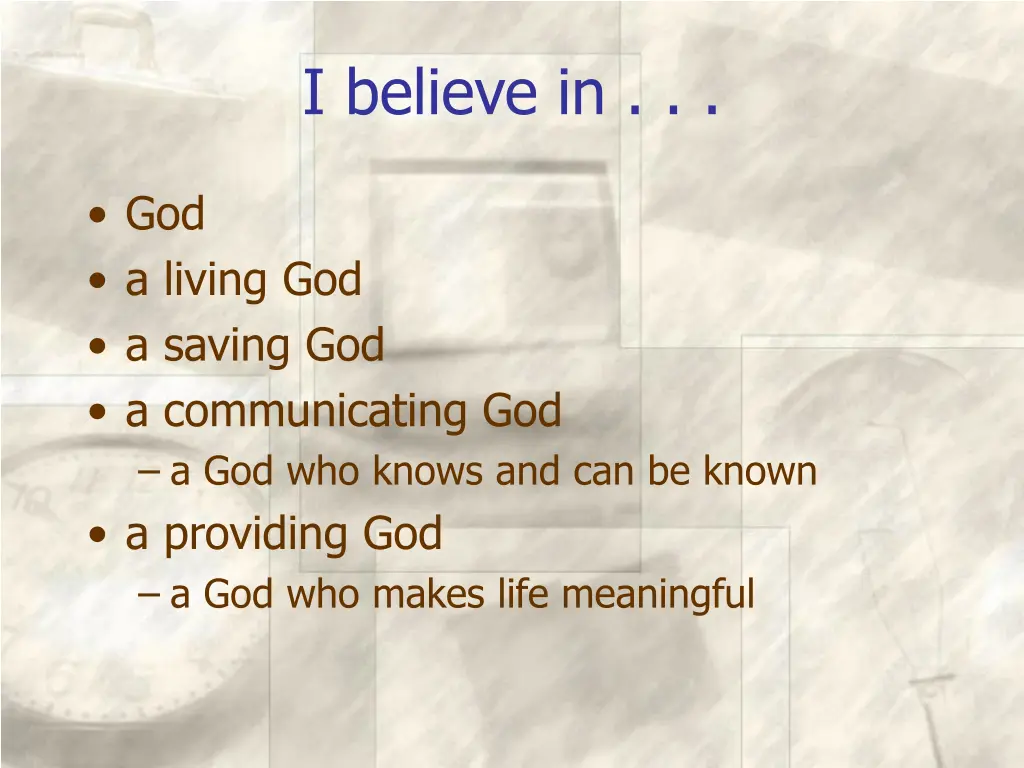 I believe in . . .

• God
• a living God
• a saving God
• a communicating God
– a God who knows and can be known
• a providing God
– a God who makes life meaningful